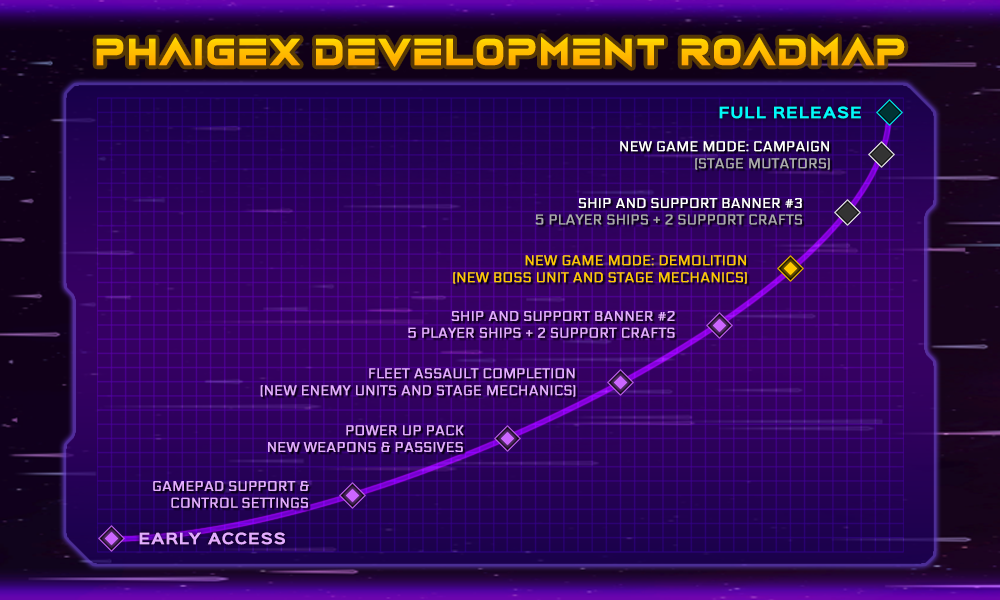 PHAIGEX DEVELOPMENT ROADMAP

FULL RELEASE

NEW GAME MODE: CAMPAIGN
(STAGE MUTATORS)

SHIP AND SUPPORT BANNER #3
5 PLAYER SHIPS + 2 SUPPORT CRAFTS

NEW GAME MODE: DEMOLITION
(NEW BOSS UNIT AND STAGE MECHANICS)

SHIP AND SUPPORT BANNER #2
5 PLAYER SHIPS + 2 SUPPORT CRAFTS

FLEET ASSAULT COMPLETION
(NEW ENEMY UNITS AND STAGE MECHANICS)

POWER UP PACK
NEW WEAPONS & PASSIVES

GAMEPAD SUPPORT &
CONTROL SETTINGS

EARLY ACCESS